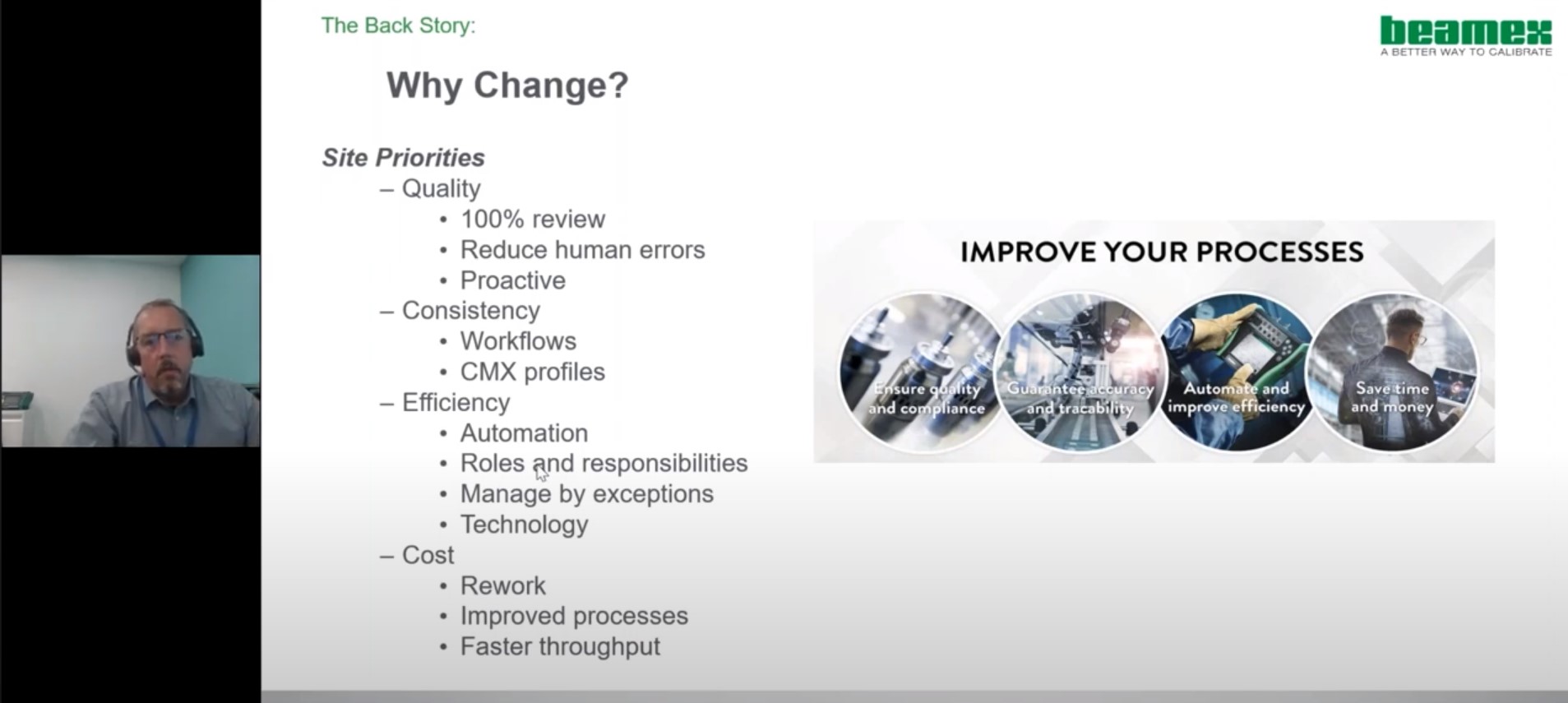 The Back Story:

beamex
A BETTER WAY TO CALIBRATE

Why Change?

Site Priorities
– Quality
• 100% review
• Reduce human errors
• Proactive
– Consistency
• Workflows
• CMX profiles
– Efficiency
• Automation
• Roles and responsibilities
• Manage by exceptions
• Technology
– Cost
• Rework
• Improved processes
• Faster throughput

IMPROVE YOUR PROCESSES

Ensure quality and compliance

Guarantee accuracy and tracability

Automate and improve efficiency

Save time and money